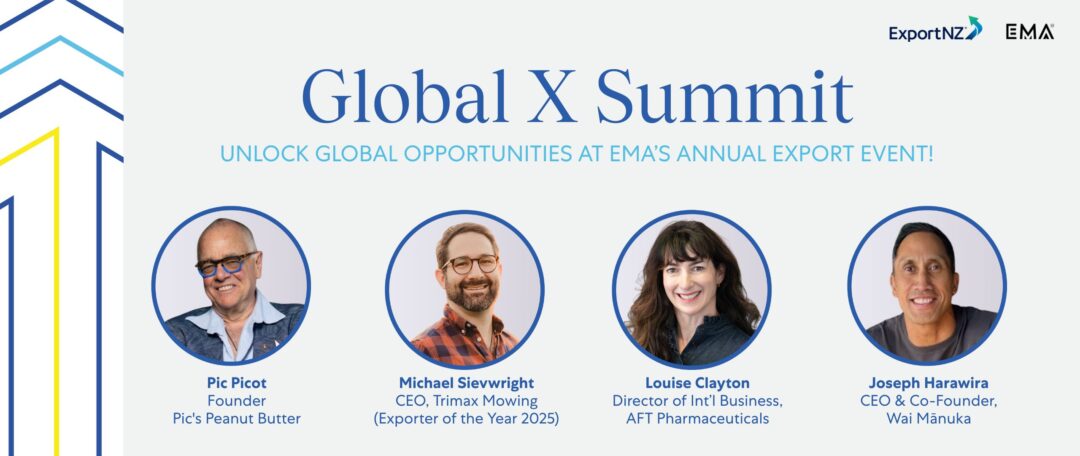 ExportNZ EMA

Global X Summit

UNLOCK GLOBAL OPPORTUNITIES AT EMA'S ANNUAL EXPORT EVENT!

Pic Picot
Founder
Pic's Peanut Butter

Michael Sievwright
CEO, Trimax Mowing
(Exporter of the Year 2025)

Louise Clayton
Director of Int'l Business,
AFT Pharmaceuticals

Joseph Harawira
CEO & Co-Founder,
Wai Mānuka